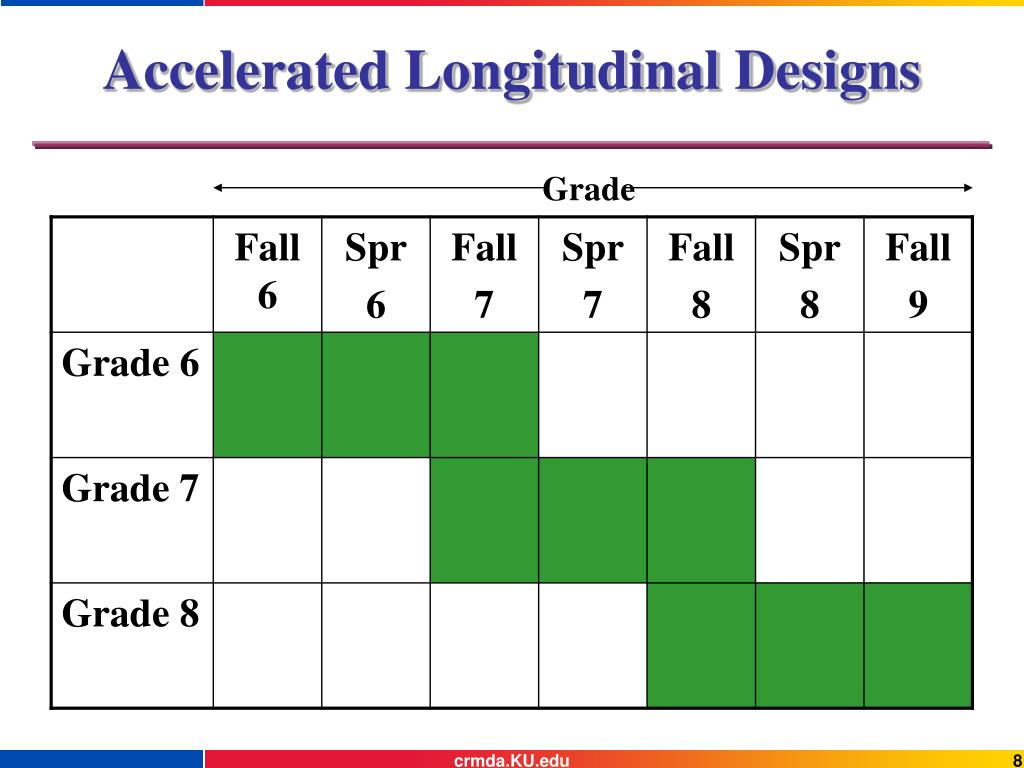 Accelerated Longitudinal Designs

Grade

| | Fall 6 | Spr 6 | Fall 7 | Spr 7 | Fall 8 | Spr 8 | Fall 9 |
|---|---|---|---|---|---|---|---|
| Grade 6 | | | | | | | |
| Grade 7 | | | | | | | |
| Grade 8 | | | | | | | |

crmda.KU.edu

8